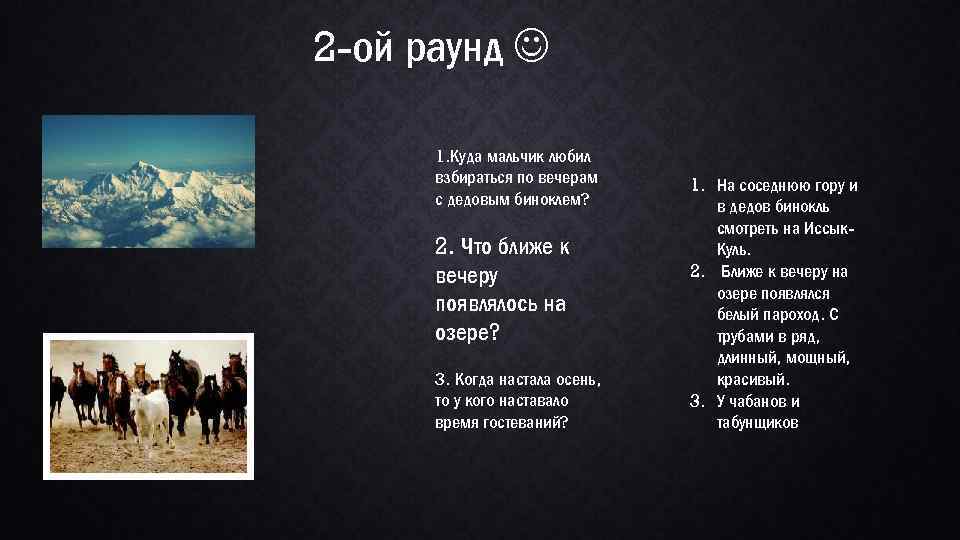 2-ой раунд ☺

1.Куда мальчик любил взбираться по вечерам с дедовым биноклем?

2. Что ближе к вечеру появлялось на озере?

3. Когда настала осень, то у кого наставало время гостеваний?

1. На соседнюю гору и в дедов бинокль смотреть на Иссык-Куль.
2. Ближе к вечеру на озере появлялся белый пароход. С трубами в ряд, длинный, мощный, красивый.
3. У чабанов и табунщиков